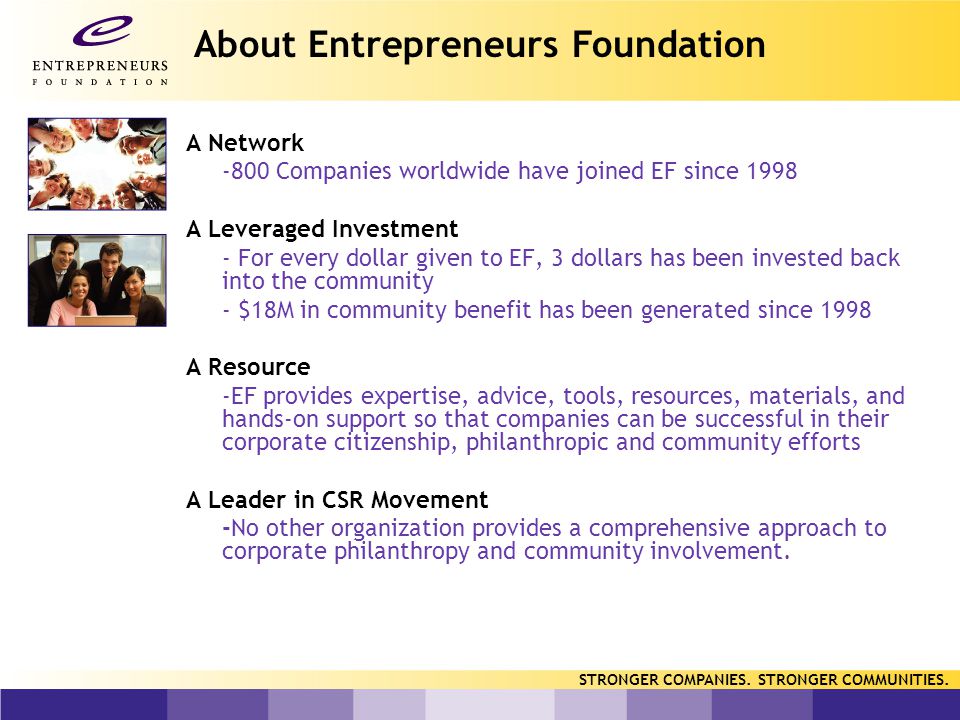 ENTREPRENEURS
FOUNDATION

About Entrepreneurs Foundation

A Network
-800 Companies worldwide have joined EF since 1998

A Leveraged Investment
- For every dollar given to EF, 3 dollars has been invested back into the community
- $18M in community benefit has been generated since 1998

A Resource
-EF provides expertise, advice, tools, resources, materials, and hands-on support so that companies can be successful in their corporate citizenship, philanthropic and community efforts

A Leader in CSR Movement
-No other organization provides a comprehensive approach to corporate philanthropy and community involvement.

STRONGER COMPANIES. STRONGER COMMUNITIES.